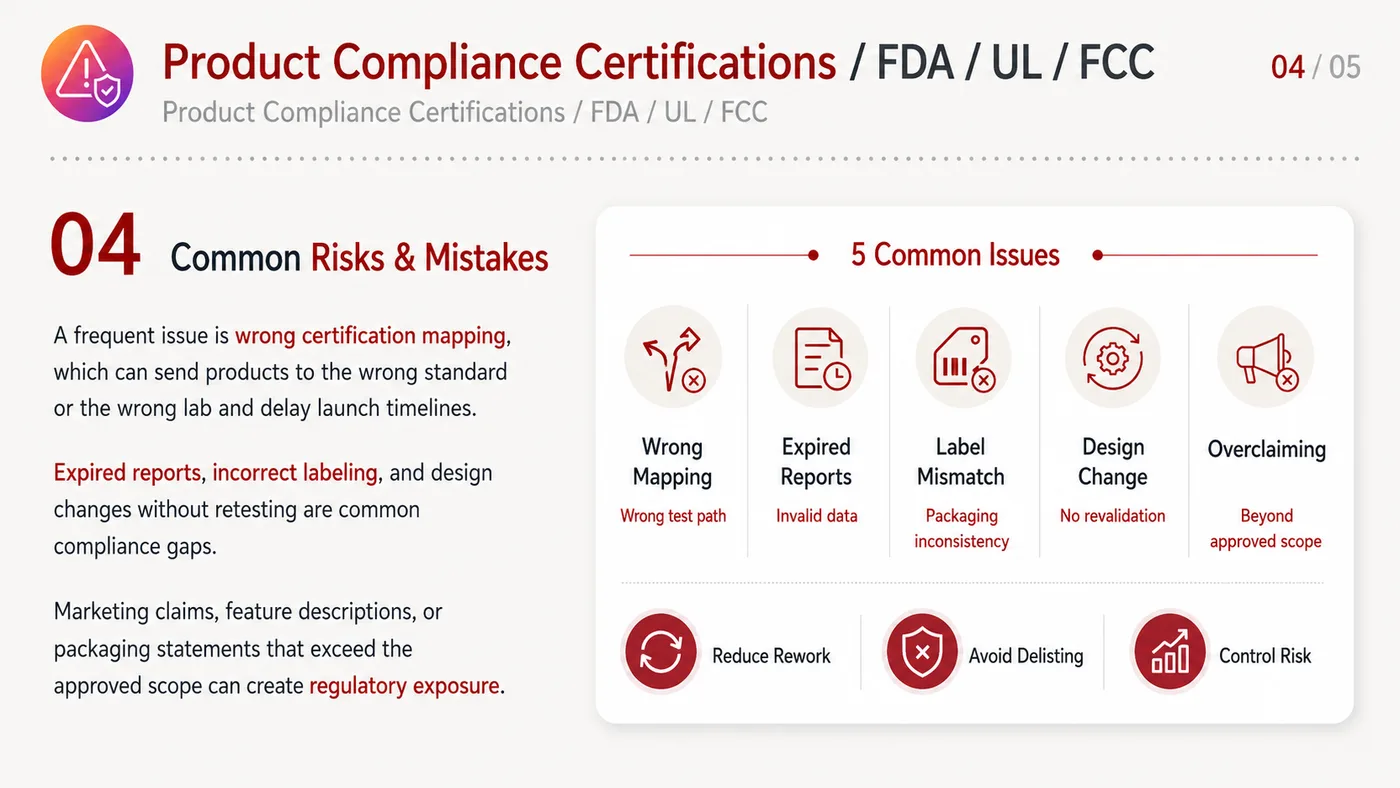 Product Compliance Certifications / FDA / UL / FCC

04 / 05

Product Compliance Certifications / FDA / UL / FCC

04 Common Risks & Mistakes

A frequent issue is wrong certification mapping, which can send products to the wrong standard or the wrong lab and delay launch timelines.

Expired reports, incorrect labeling, and design changes without retesting are common compliance gaps.

Marketing claims, feature descriptions, or packaging statements that exceed the approved scope can create regulatory exposure.

5 Common Issues

Wrong Mapping
Wrong test path

Expired Reports
Invalid data

Label Mismatch
Packaging inconsistency

Design Change
No revalidation

Overclaiming
Beyond approved scope

Reduce Rework

Avoid Delisting

Control Risk